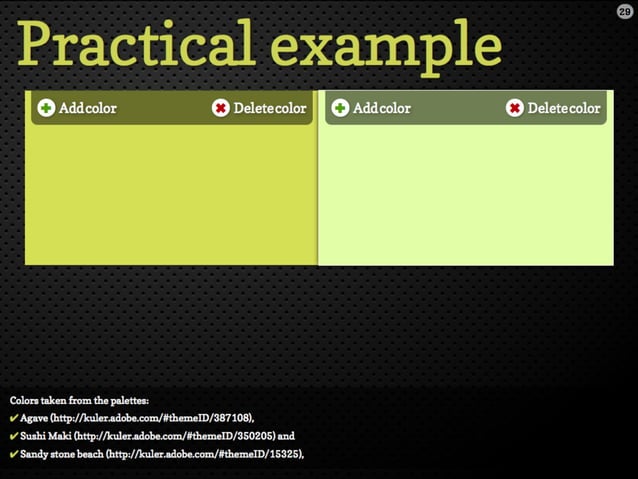 29

Practical example

Add color Delete color

Add color Delete color

Colors taken from the palettes:
✔ Agave (http://kuler.adobe.com/#themeID/387108),
✔ Sushi Maki (http://kuler.adobe.com/#themeID/350205) and
✔ Sandy stone beach (http://kuler.adobe.com/#themeID/15325),